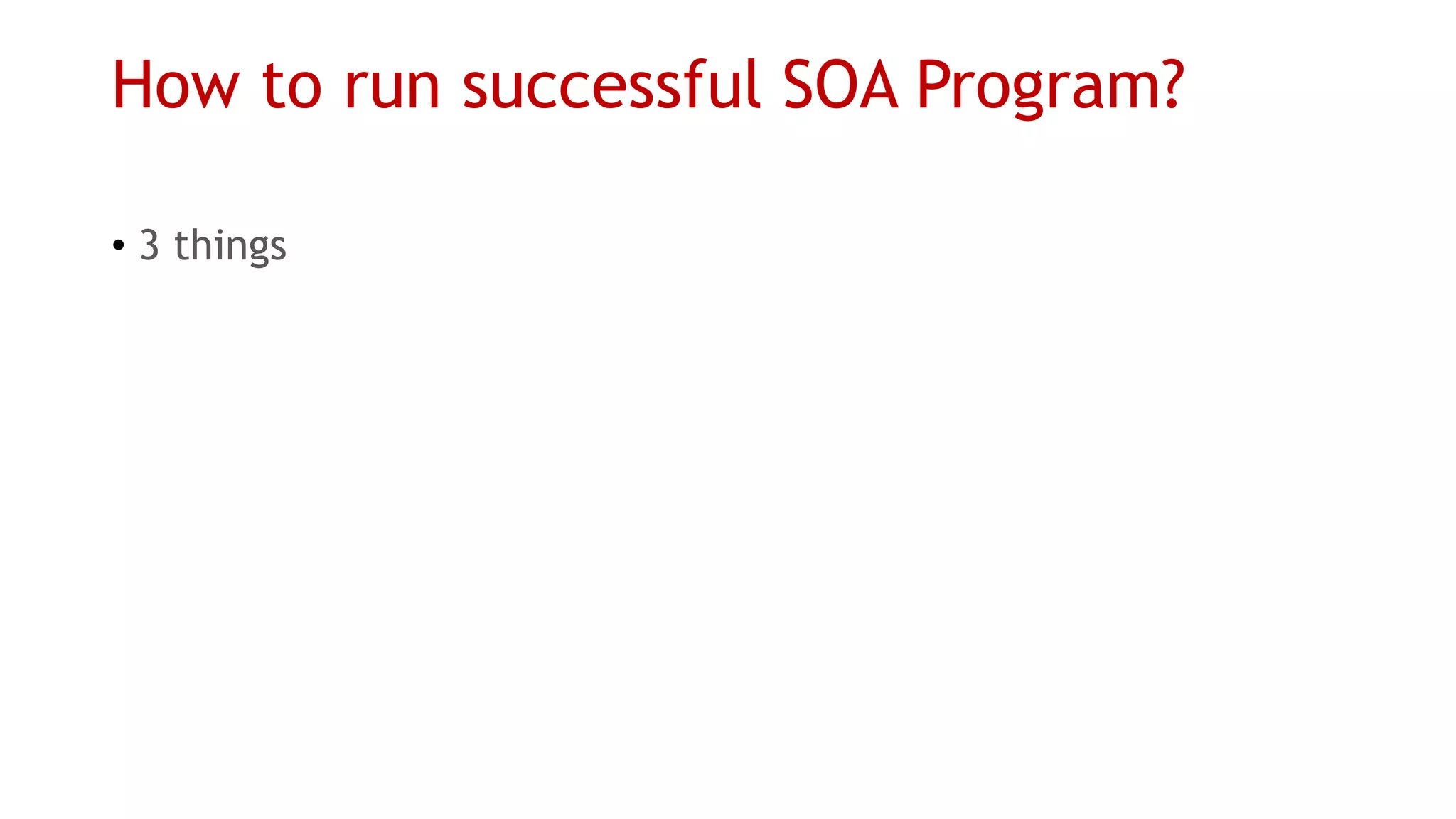 How to run successful SOA Program?

• 3 things